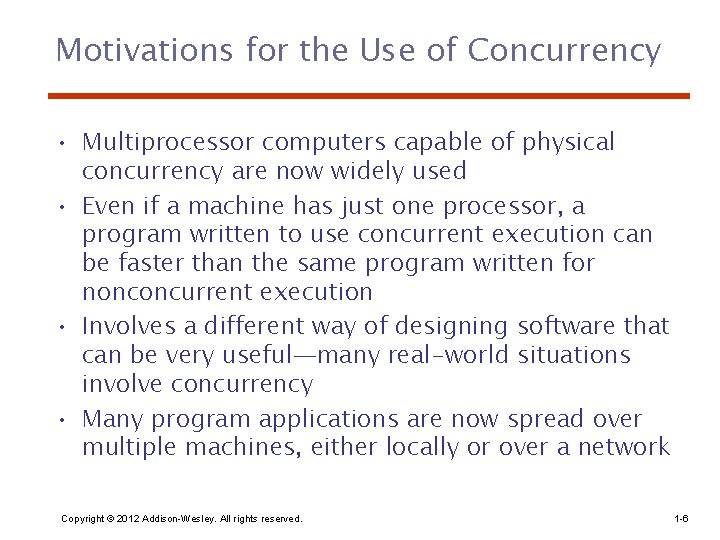 Motivations for the Use of Concurrency

• Multiprocessor computers capable of physical concurrency are now widely used

• Even if a machine has just one processor, a program written to use concurrent execution can be faster than the same program written for nonconcurrent execution

• Involves a different way of designing software that can be very useful—many real-world situations involve concurrency

• Many program applications are now spread over multiple machines, either locally or over a network

Copyright © 2012 Addison-Wesley. All rights reserved.

1-6